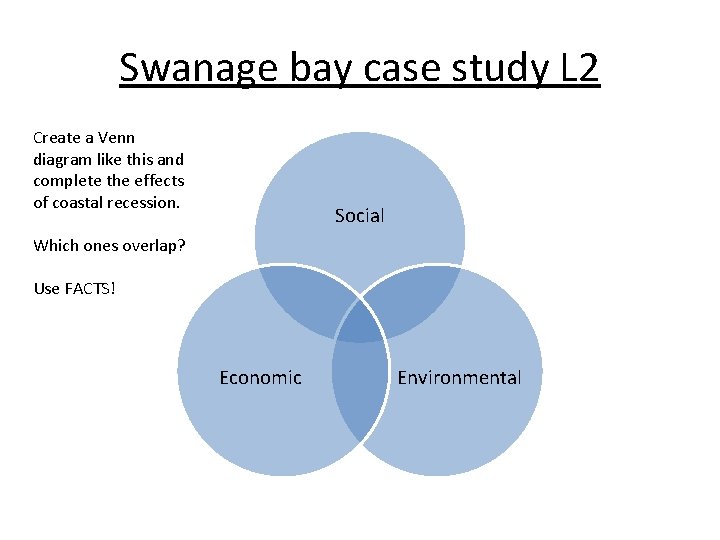 Swanage bay case study L2

Create a Venn diagram like this and complete the effects of coastal recession.

Which ones overlap?

Use FACTS!

Social

Economic

Environmental